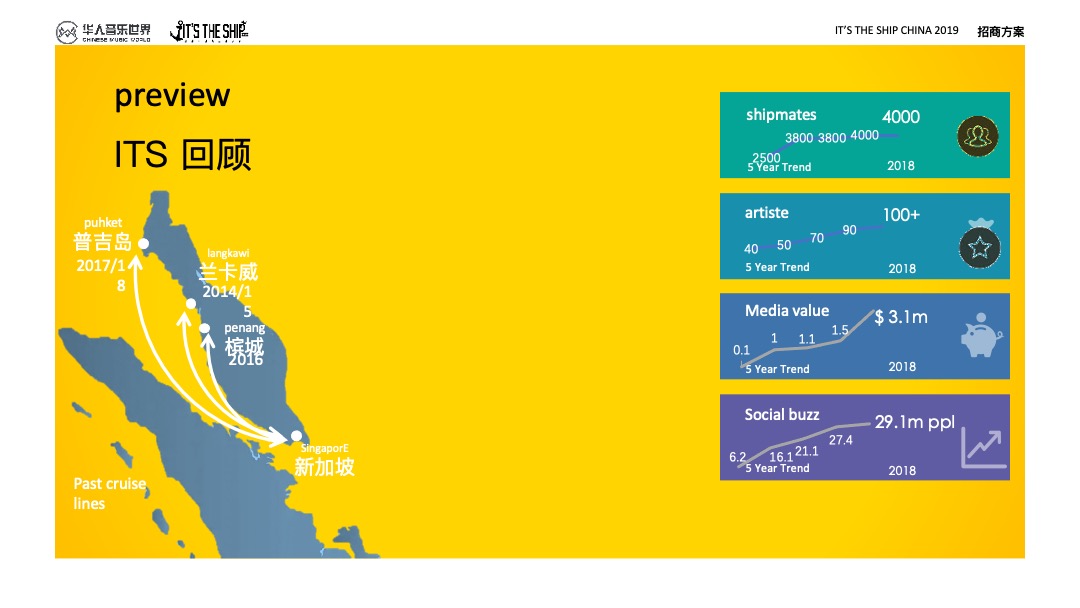 华人音乐世界 CHINESE MUSIC WORLD IT'S THE SHIP

IT'S THE SHIP CHINA 2019 招商方案

preview

ITS 回顾

puhket
普吉岛
2017/18

langkawi
兰卡威
2014/15

penang
槟城
2016

SingaporE
新加坡

Past cruise lines

shipmates
4000
2500 3800 3800 4000
5 Year Trend
2018

artiste
100+
40 50 70 90
5 Year Trend
2018

Media value
$ 3.1m
0.1 1 1.1 1.5
5 Year Trend
2018

Social buzz
29.1m ppl
6.2 16.1 21.1 27.4
5 Year Trend
2018